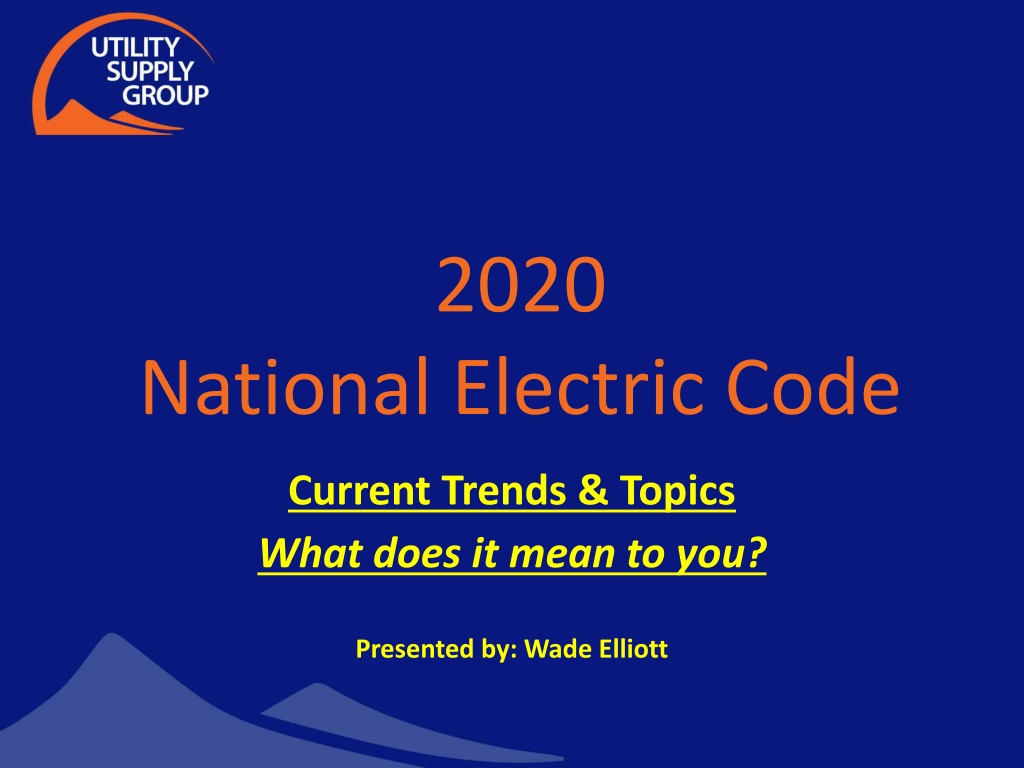 UTILITY SUPPLY GROUP

2020
National Electric Code

Current Trends & Topics
What does it mean to you?

Presented by: Wade Elliott